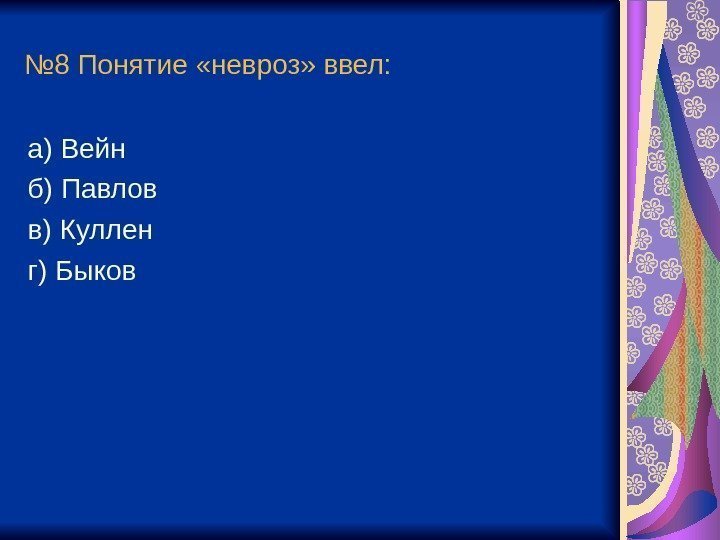 №8 Понятие «невроз» ввел:

а) Вейн
б) Павлов
в) Куллен
г) Быков